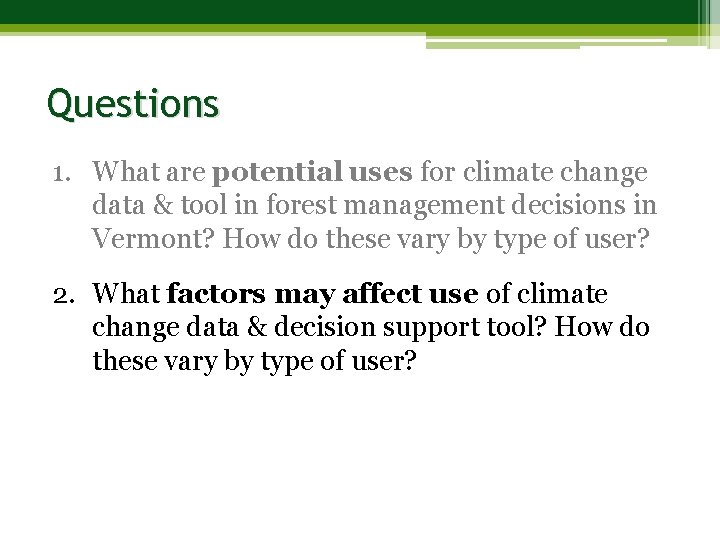 Questions

1. What are potential uses for climate change data & tool in forest management decisions in Vermont? How do these vary by type of user?

2. What factors may affect use of climate change data & decision support tool? How do these vary by type of user?